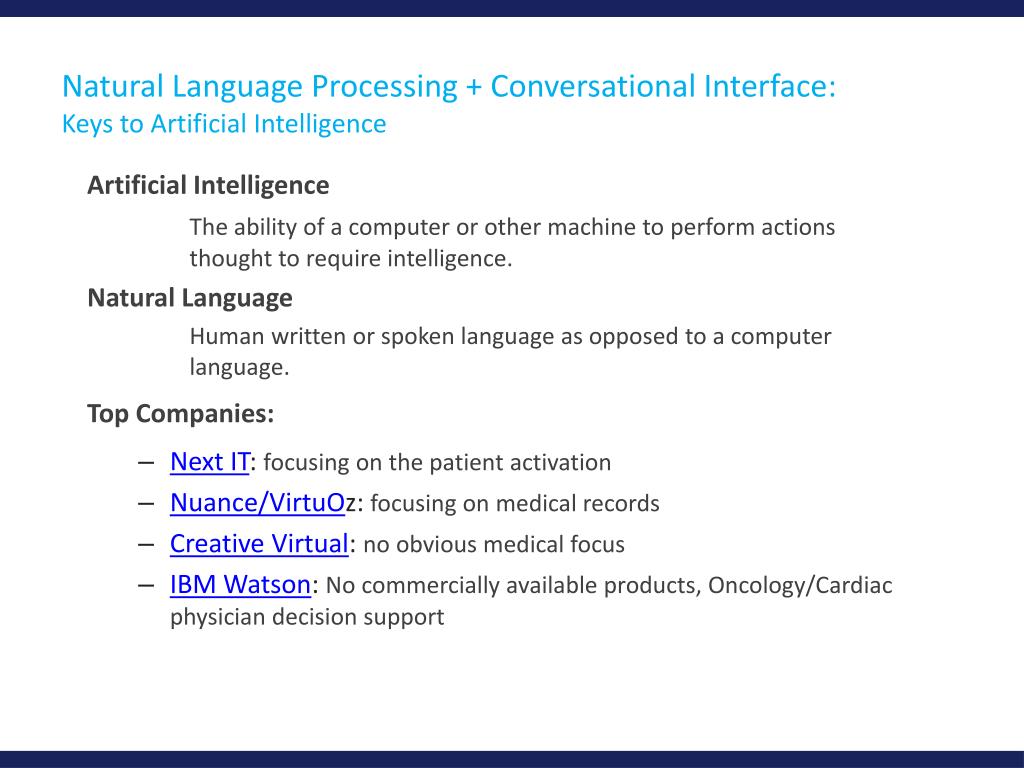 Natural Language Processing + Conversational Interface:
Keys to Artificial Intelligence

Artificial Intelligence

The ability of a computer or other machine to perform actions thought to require intelligence.

Natural Language

Human written or spoken language as opposed to a computer language.

Top Companies:

– Next IT: focusing on the patient activation
– Nuance/VirtuOz: focusing on medical records
– Creative Virtual: no obvious medical focus
– IBM Watson: No commercially available products, Oncology/Cardiac physician decision support